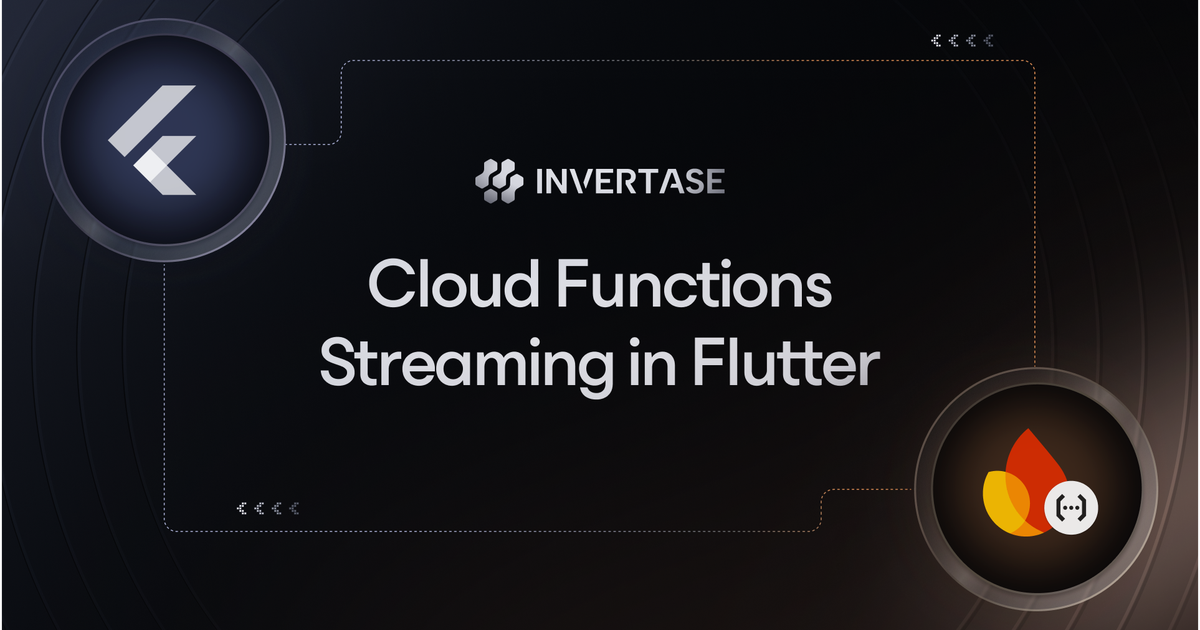 INVERTASE

Cloud Functions Streaming in Flutter